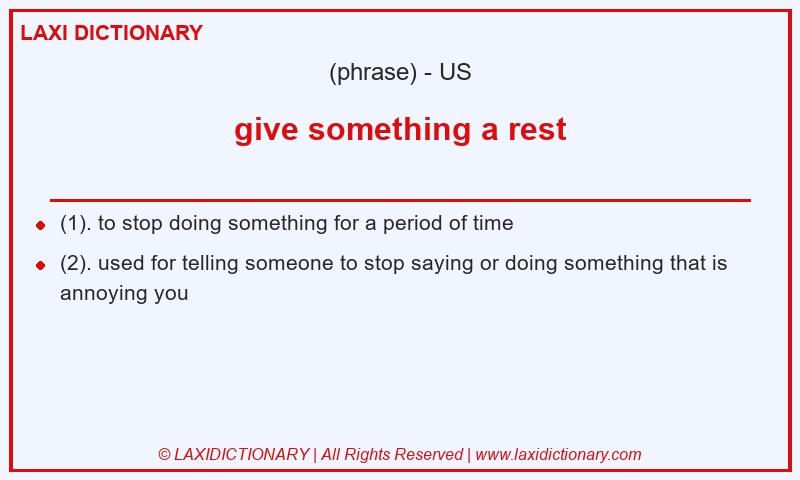 LAXI DICTIONARY

(phrase) - US

give something a rest

- (1). to stop doing something for a period of time
- (2). used for telling someone to stop saying or doing something that is annoying you

© LAXIDICTIONARY | All Rights Reserved | www.laxidictionary.com